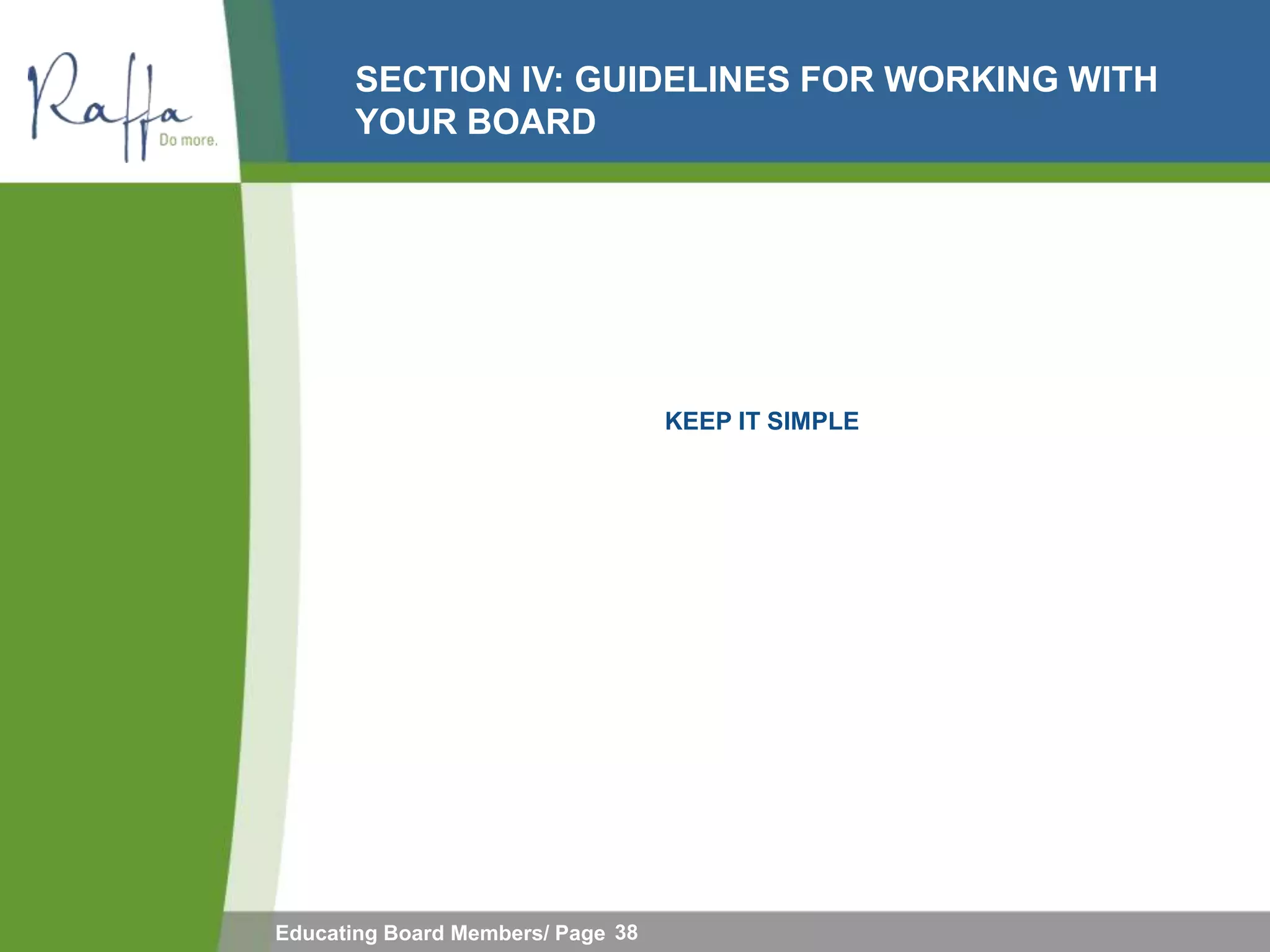 Raffa
Do more.

SECTION IV: GUIDELINES FOR WORKING WITH YOUR BOARD

KEEP IT SIMPLE

Educating Board Members/ Page 38